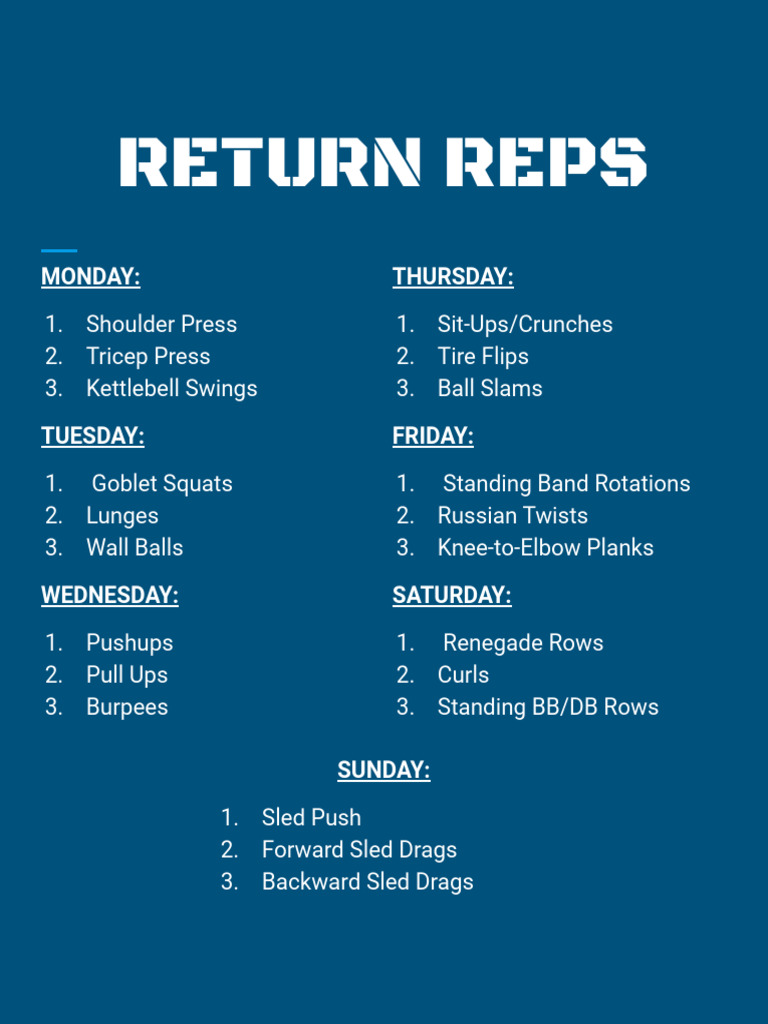 RETURN REPS

MONDAY:

1. Shoulder Press
2. Tricep Press
3. Kettlebell Swings

TUESDAY:

1. Goblet Squats
2. Lunges
3. Wall Balls

WEDNESDAY:

1. Pushups
2. Pull Ups
3. Burpees

THURSDAY:

1. Sit-Ups/Crunches
2. Tire Flips
3. Ball Slams

FRIDAY:

1. Standing Band Rotations
2. Russian Twists
3. Knee-to-Elbow Planks

SATURDAY:

1. Renegade Rows
2. Curls
3. Standing BB/DB Rows

SUNDAY:

1. Sled Push
2. Forward Sled Drags
3. Backward Sled Drags